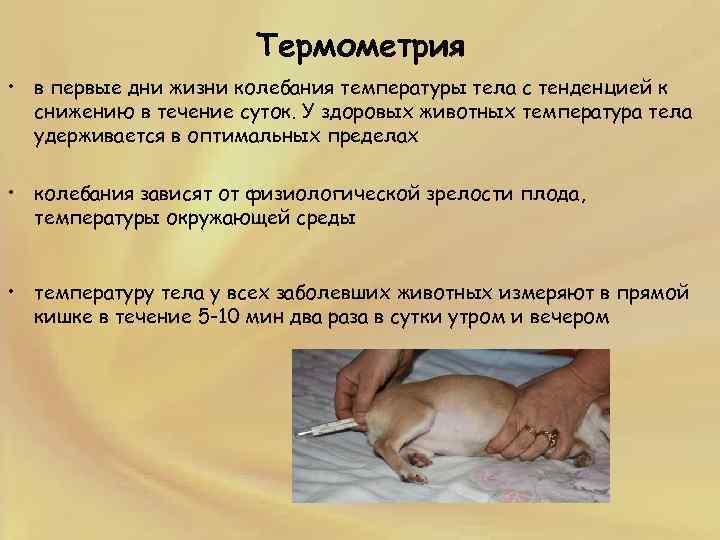 Термометрия

• в первые дни жизни колебания температуры тела с тенденцией к снижению в течение суток. У здоровых животных температура тела удерживается в оптимальных пределах

• колебания зависят от физиологической зрелости плода, температуры окружающей среды

• температуру тела у всех заболевших животных измеряют в прямой кишке в течение 5-10 мин два раза в сутки утром и вечером